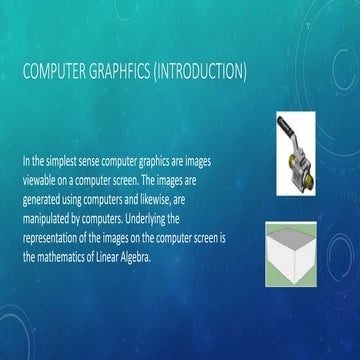 COMPUTER GRAPHFICS (INTRODUCTION)

In the simplest sense computer graphics are images viewable on a computer screen. The images are generated using computers and likewise, are manipulated by computers. Underlying the representation of the images on the computer screen is the mathematics of Linear Algebra.